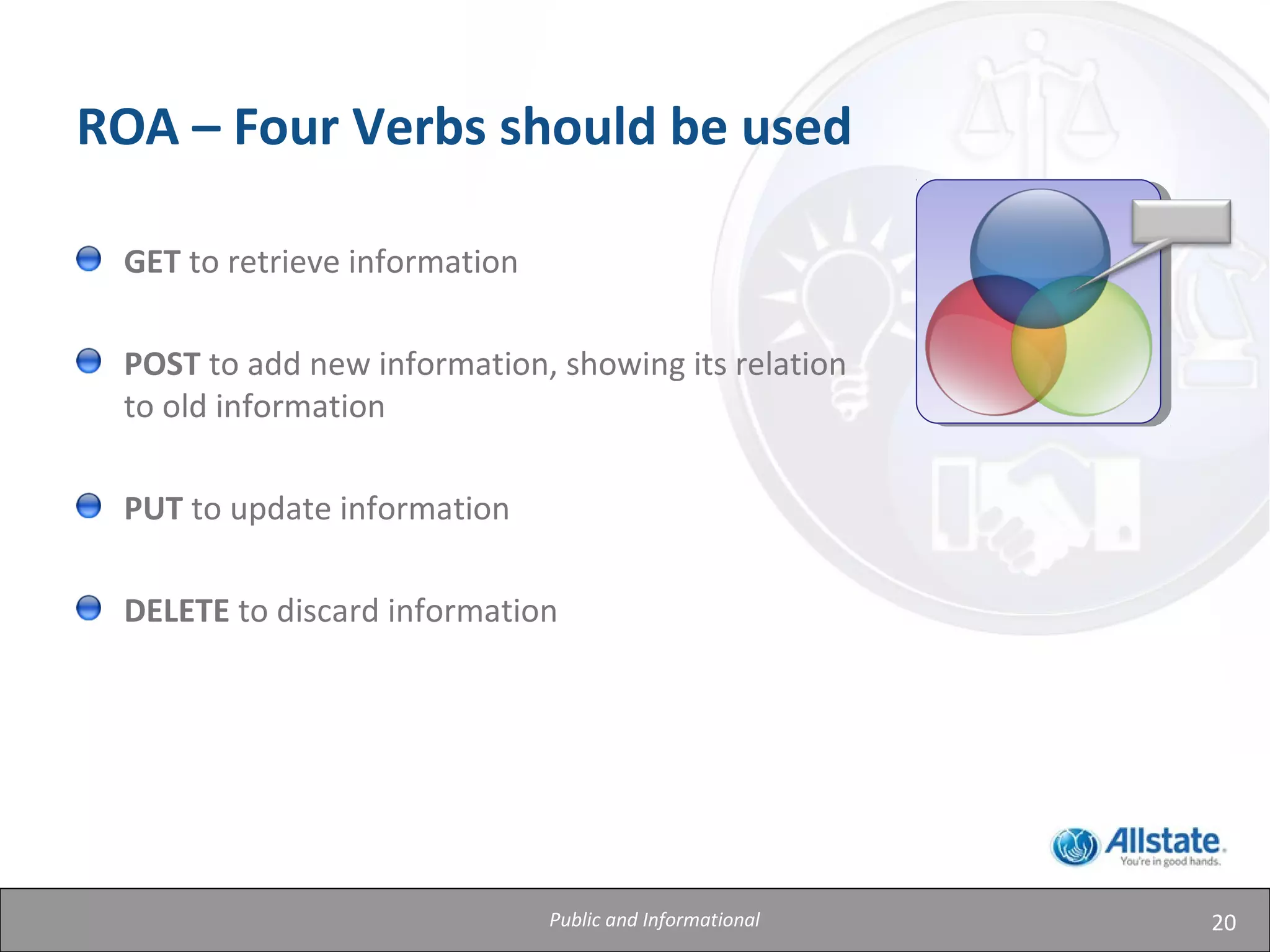 ROA – Four Verbs should be used

GET to retrieve information

POST to add new information, showing its relation to old information

PUT to update information

DELETE to discard information

Allstate.
You're in good hands.

Public and Informational

20